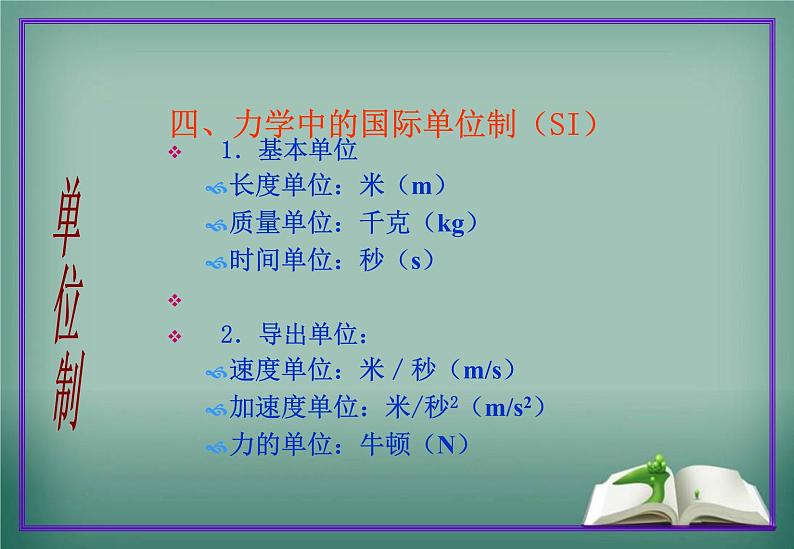 单位制

四、力学中的国际单位制（SI）

1．基本单位

长度单位：米（m）

质量单位：千克（kg）

时间单位：秒（s）

2．导出单位：

速度单位：米 / 秒（m/s）

加速度单位：米/秒$^2$（m/s$^2$）

力的单位：牛顿（N）